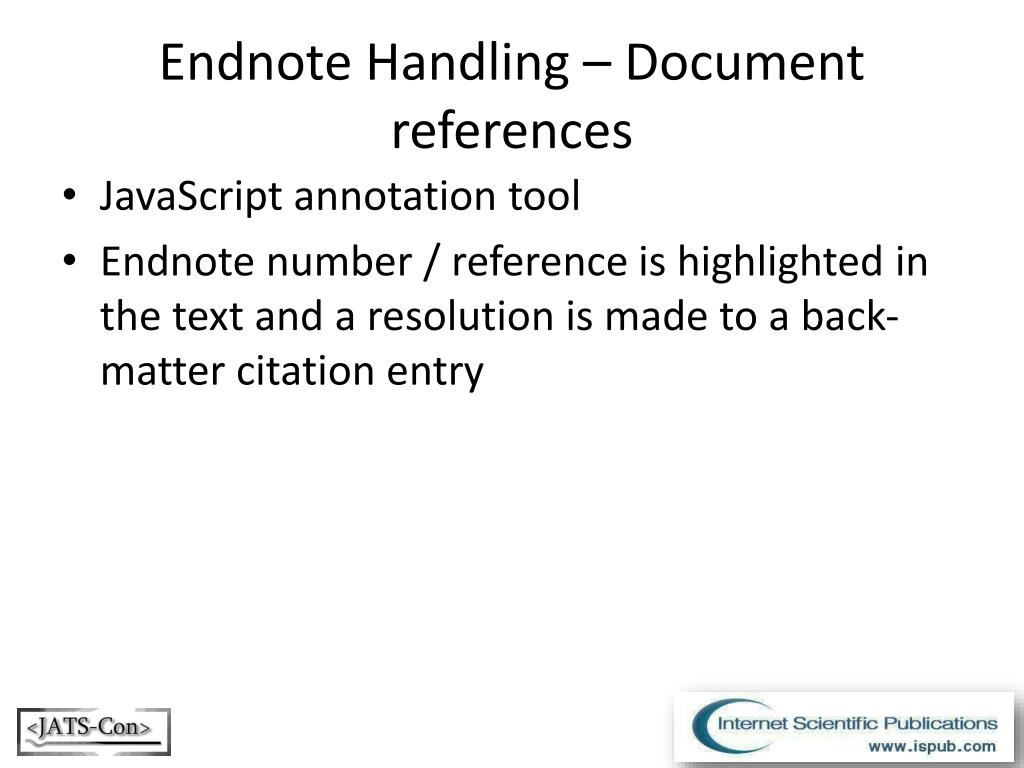 Endnote Handling – Document references

• JavaScript annotation tool
• Endnote number / reference is highlighted in the text and a resolution is made to a back-matter citation entry

<JATS-Con>

Internet Scientific Publications
www.ispub.com